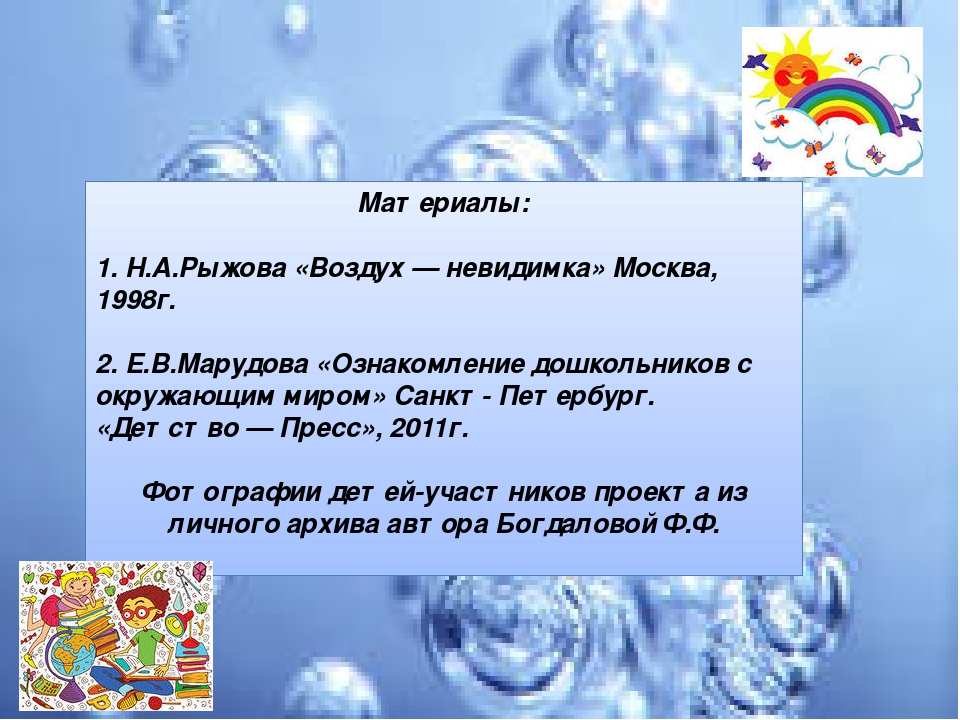 Материалы:

1. Н.А.Рыжова «Воздух — невидимка» Москва, 1998г.

2. Е.В.Марудова «Ознакомление дошкольников с окружающим миром» Санкт - Петербург. «Детство — Пресс», 2011г.

Фотографии детей-участников проекта из личного архива автора Богдаловой Ф.Ф.